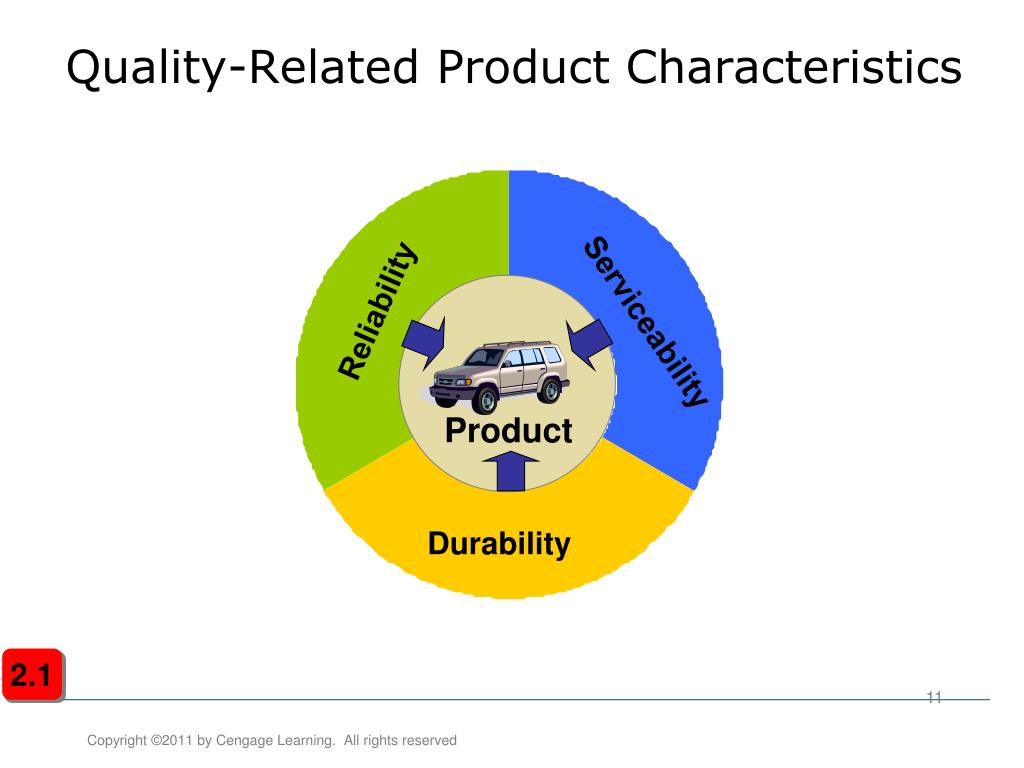 Quality-Related Product Characteristics

Reliability

Serviceability

Product

Durability

2.1

11

Copyright ©2011 by Cengage Learning. All rights reserved